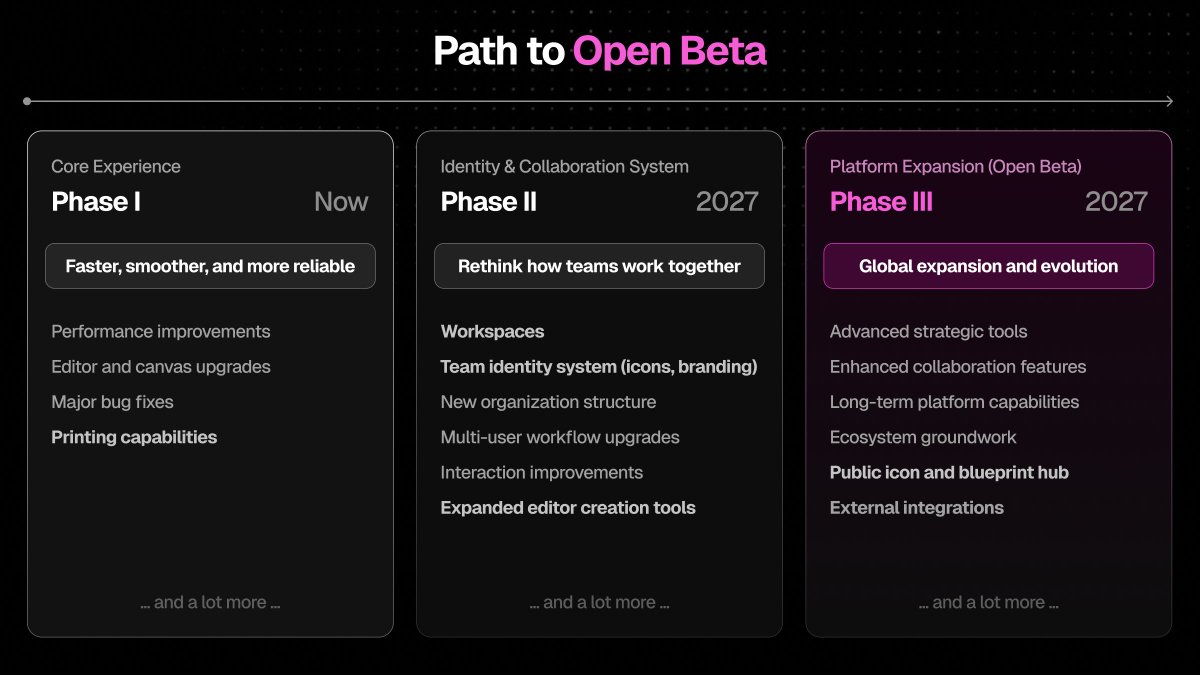 Path to Open Beta

Core Experience
Phase I
Now

Faster, smoother, and more reliable

Performance improvements
Editor and canvas upgrades
Major bug fixes
Printing capabilities

... and a lot more ...

Identity & Collaboration System
Phase II
2027

Rethink how teams work together

Workspaces
Team identity system (icons, branding)
New organization structure
Multi-user workflow upgrades
Interaction improvements
Expanded editor creation tools

... and a lot more ...

Platform Expansion (Open Beta)
Phase III
2027

Global expansion and evolution

Advanced strategic tools
Enhanced collaboration features
Long-term platform capabilities
Ecosystem groundwork
Public icon and blueprint hub
External integrations

... and a lot more ...